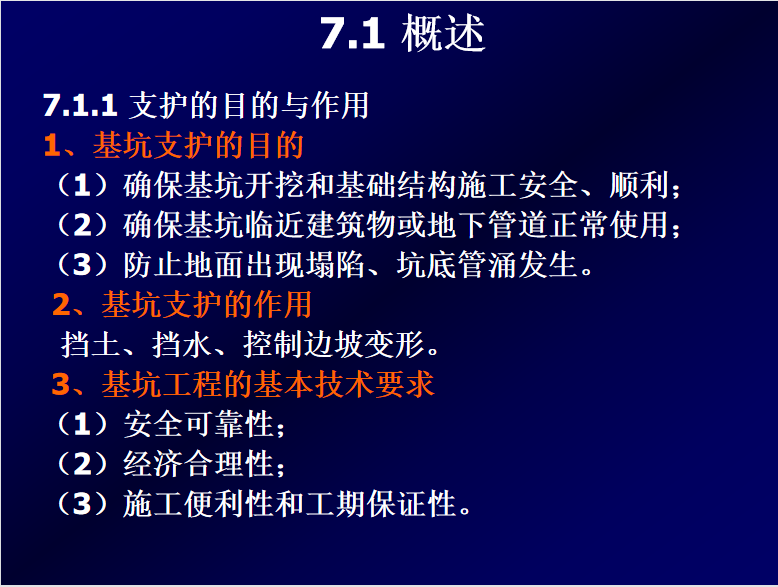 7.1 概述

7.1.1 支护的目的与作用

1、基坑支护的目的

（1）确保基坑开挖和基础结构施工安全、顺利；

（2）确保基坑临近建筑物或地下管道正常使用；

（3）防止地面出现塌陷、坑底管涌发生。

2、基坑支护的作用

挡土、挡水、控制边坡变形。

3、基坑工程的基本技术要求

（1）安全可靠性；

（2）经济合理性；

（3）施工便利性和工期保证性。